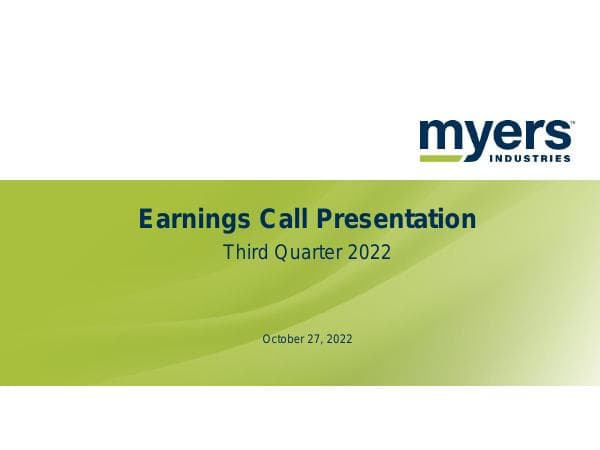 myers™
INDUSTRIES

Earnings Call Presentation
Third Quarter 2022

October 27, 2022